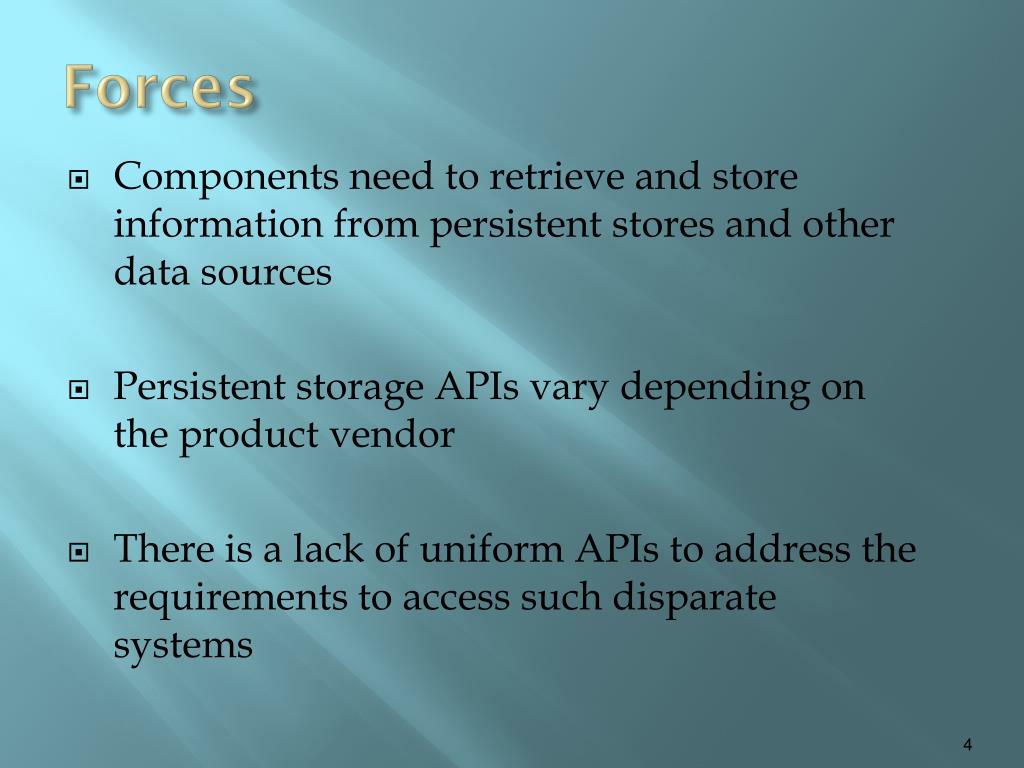 Forces

Components need to retrieve and store information from persistent stores and other data sources

Persistent storage APIs vary depending on the product vendor

There is a lack of uniform APIs to address the requirements to access such disparate systems

4